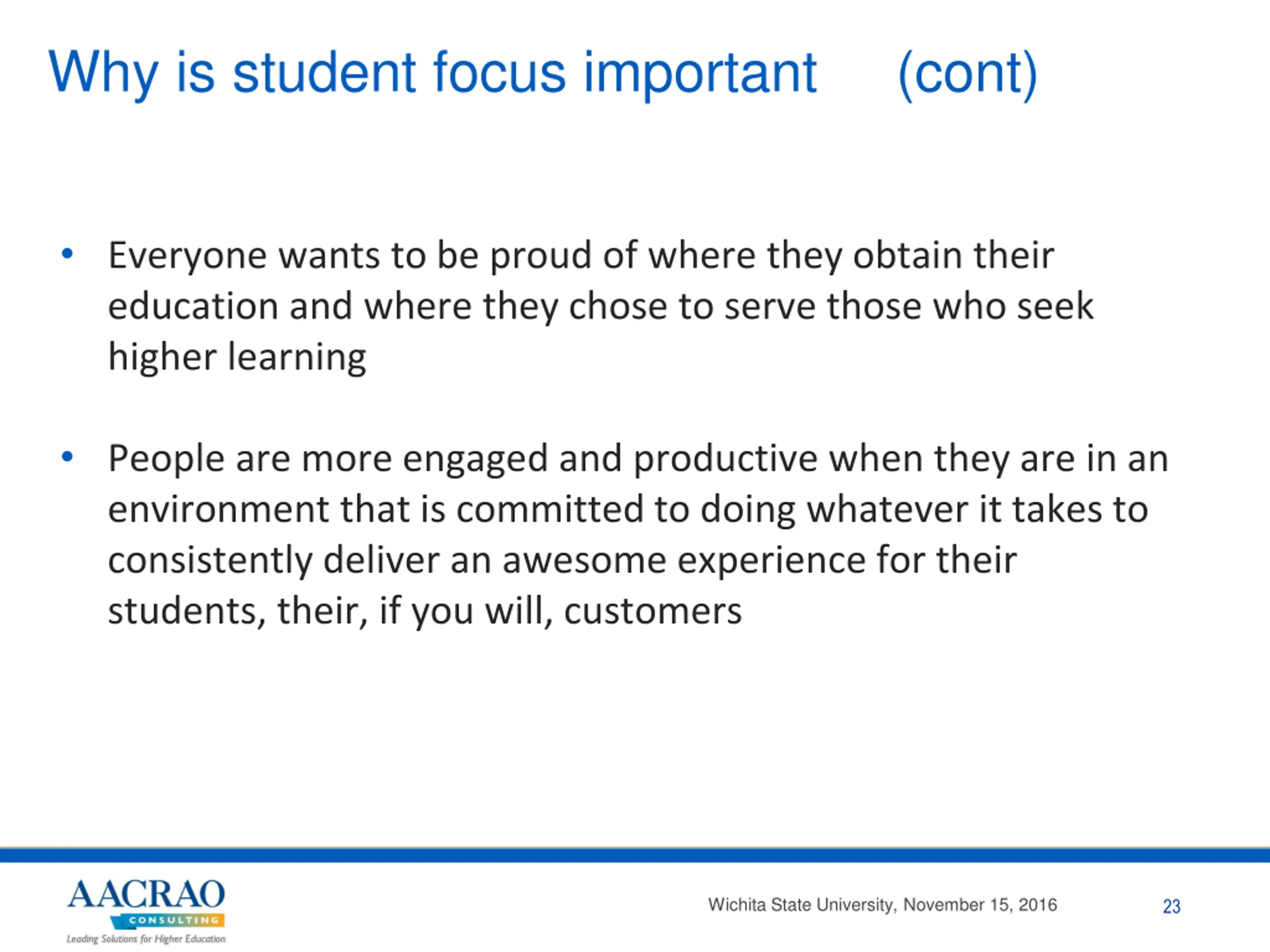 Why is student focus important (cont)

• Everyone wants to be proud of where they obtain their education and where they chose to serve those who seek higher learning

• People are more engaged and productive when they are in an environment that is committed to doing whatever it takes to consistently deliver an awesome experience for their students, their, if you will, customers

AACRAO
CONSULTING
Leading Solutions for Higher Education

Wichita State University, November 15, 2016

23